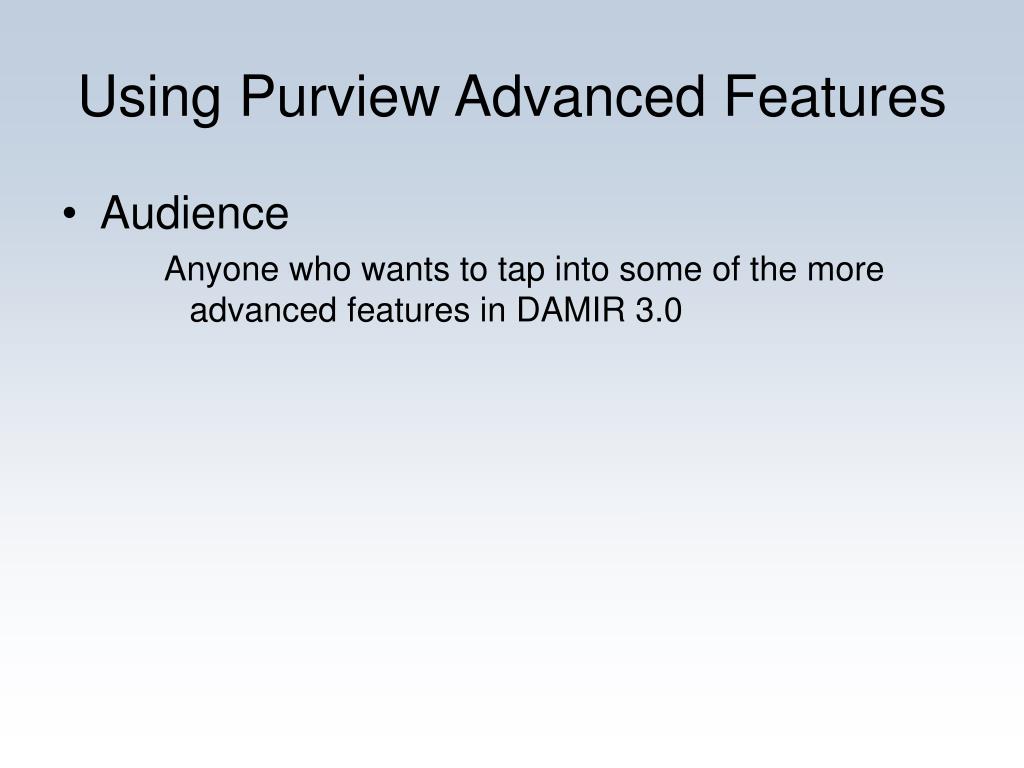 Using Purview Advanced Features

• Audience

Anyone who wants to tap into some of the more advanced features in DAMIR 3.0